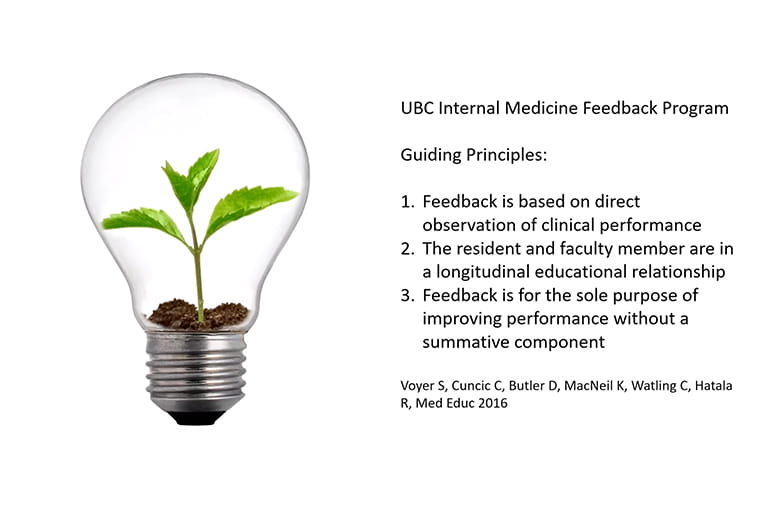 UBC Internal Medicine Feedback Program

Guiding Principles:

1. Feedback is based on direct observation of clinical performance
2. The resident and faculty member are in a longitudinal educational relationship
3. Feedback is for the sole purpose of improving performance without a summative component

Voyer S, Cuncic C, Butler D, MacNeil K, Watling C, Hatala R, Med Educ 2016